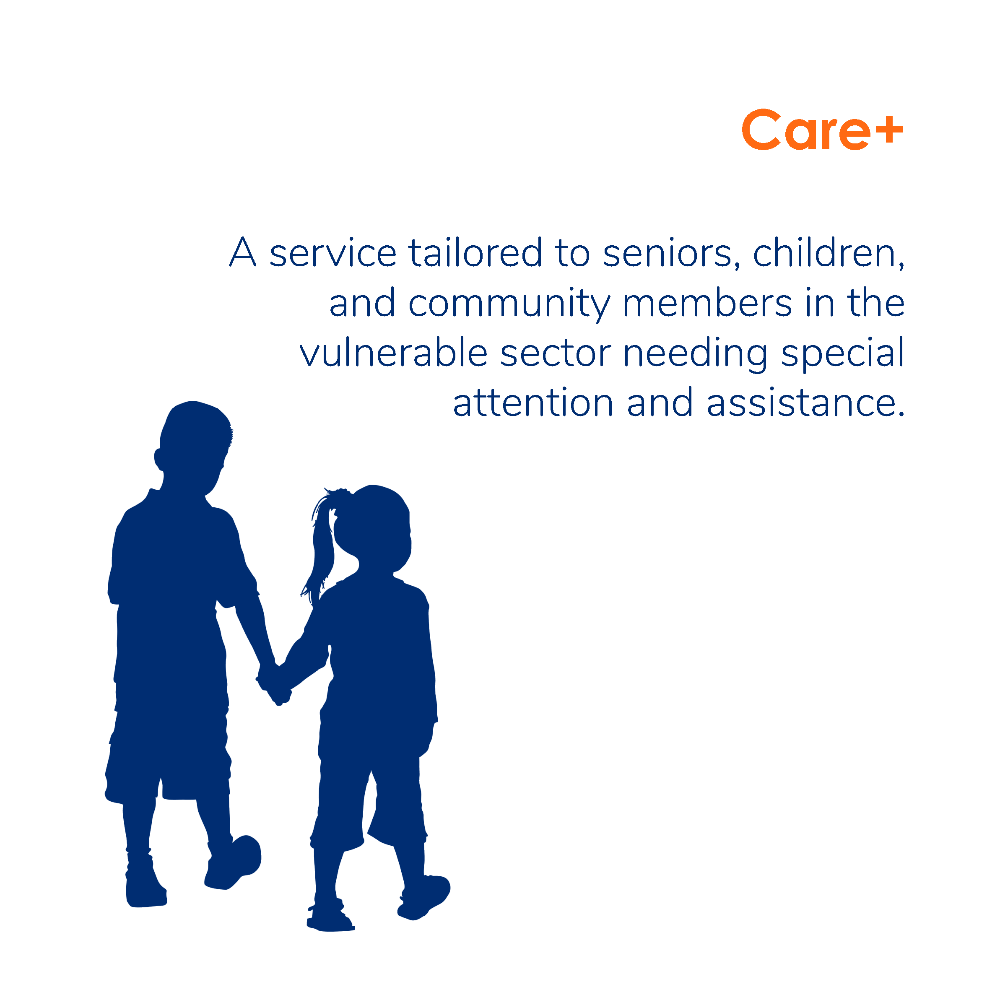 Care+

A service tailored to seniors, children, and community members in the vulnerable sector needing special attention and assistance.